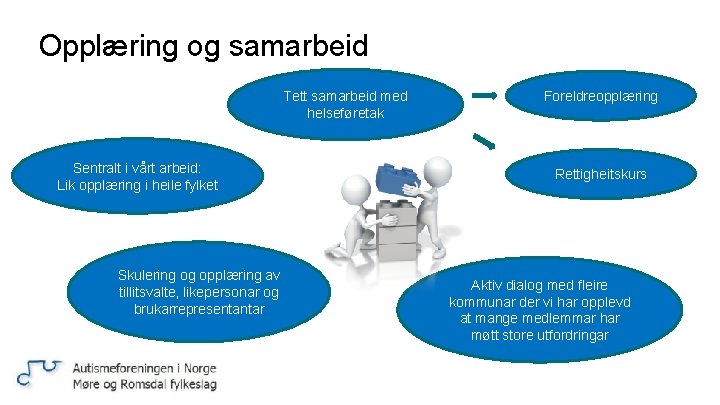 Opplæring og samarbeid

Tett samarbeid med helseføretak

Foreldreopplæring

Rettigheitskurs

Sentralt i vårt arbeid: Lik opplæring i heile fylket

Skulering og opplæring av tillitsvalte, likepersonar og brukarrepresentantar

Aktiv dialog med fleire kommunar der vi har opplevd at mange medlemmar har møtt store utfordringar

Autismeforeningen i Norge
Møre og Romsdal fylkeslag